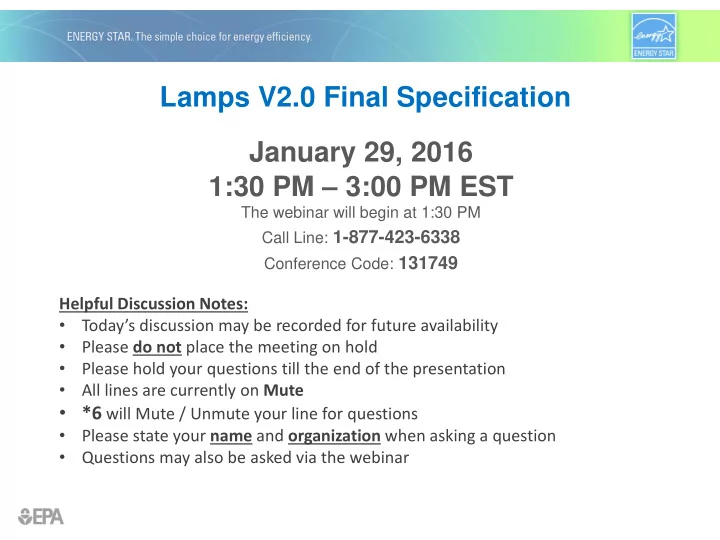 ENERGY STAR. The simple choice for energy efficiency.

energy ENERGY STAR

Lamps V2.0 Final Specification

January 29, 2016
1:30 PM – 3:00 PM EST

The webinar will begin at 1:30 PM

Call Line: 1-877-423-6338

Conference Code: 131749

Helpful Discussion Notes:
• Today's discussion may be recorded for future availability
• Please do not place the meeting on hold
• Please hold your questions till the end of the presentation
• All lines are currently on Mute
• *6 will Mute / Unmute your line for questions
• Please state your name and organization when asking a question
• Questions may also be asked via the webinar

EPA